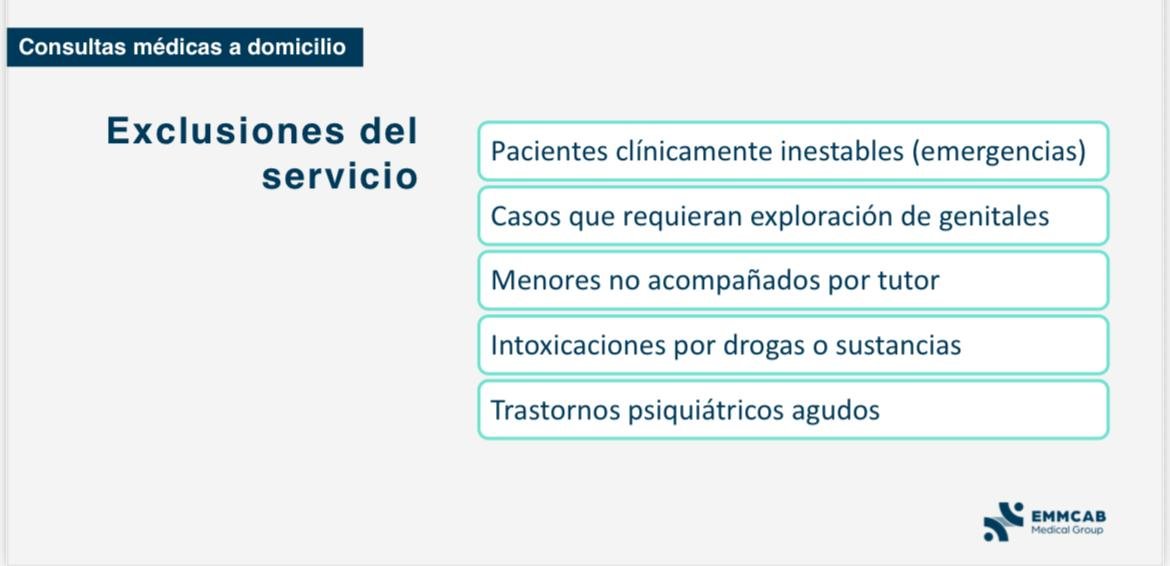 Consultas médicas a domicilio

Exclusiones del servicio

Pacientes clínicamente inestables (emergencias)

Casos que requieran exploración de genitales

Menores no acompañados por tutor

Intoxicaciones por drogas o sustancias

Trastornos psiquiátricos agudos

EMMCAB
Medical Group